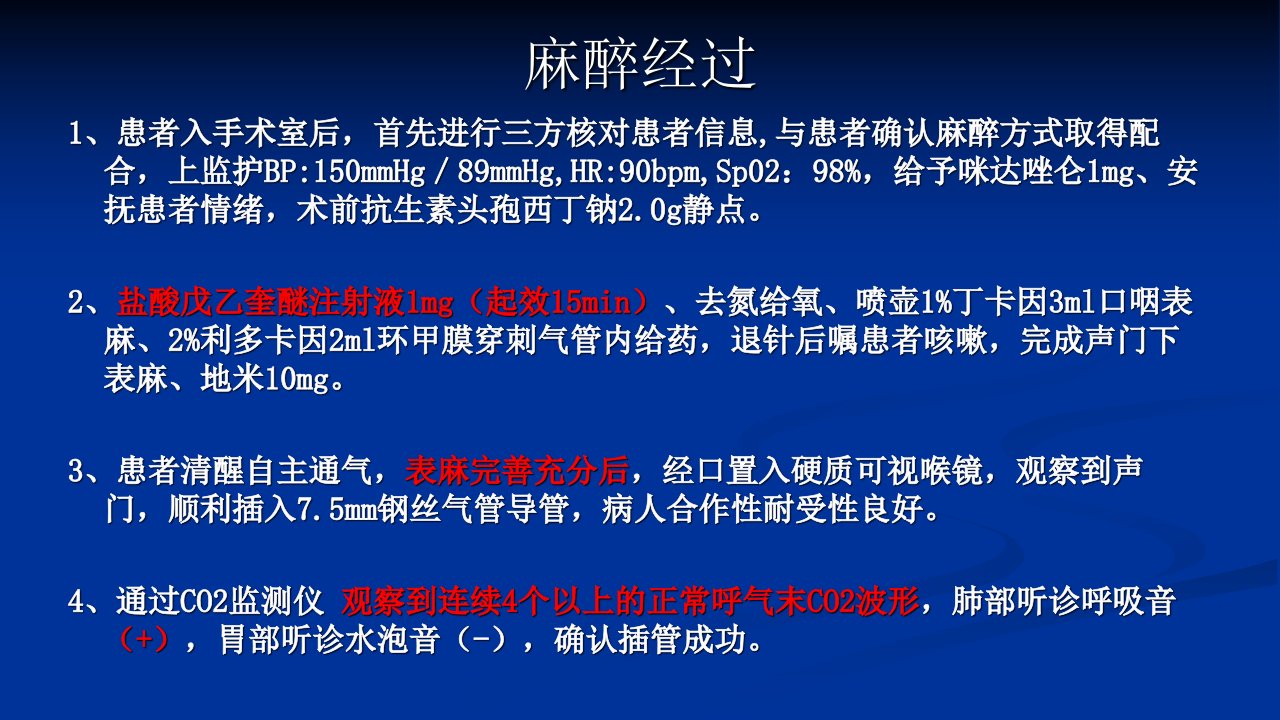 麻醉经过

1、患者入手术室后，首先进行三方核对患者信息,与患者确认麻醉方式取得配合，上监护BP:150mmHg／89mmHg,HR:90bpm,SpO2：98%，给予咪达唑仑1mg、安抚患者情绪，术前抗生素头孢西丁钠2.0g静点。

2、盐酸戊乙奎醚注射液1mg（起效15min）、去氮给氧、喷壶1%丁卡因3ml口咽表麻、2%利多卡因2ml环甲膜穿刺气管内给药，退针后嘱患者咳嗽，完成声门下表麻、地米10mg。

3、患者清醒自主通气，表麻完善充分后，经口置入硬质可视喉镜，观察到声门，顺利插入7.5mm钢丝气管导管，病人合作性耐受性良好。

4、通过CO2监测仪 观察到连续4个以上的正常呼气末CO2波形，肺部听诊呼吸音（+），胃部听诊水泡音（-），确认插管成功。